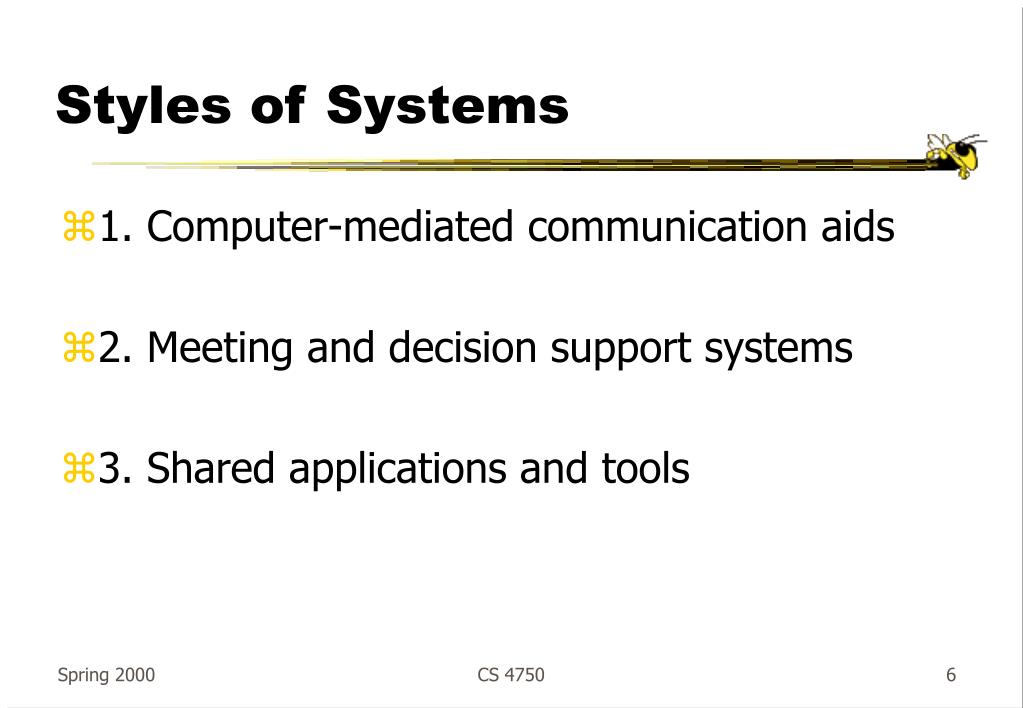 Styles of Systems

⌘1. Computer-mediated communication aids

⌘2. Meeting and decision support systems

⌘3. Shared applications and tools

Spring 2000 CS 4750 6